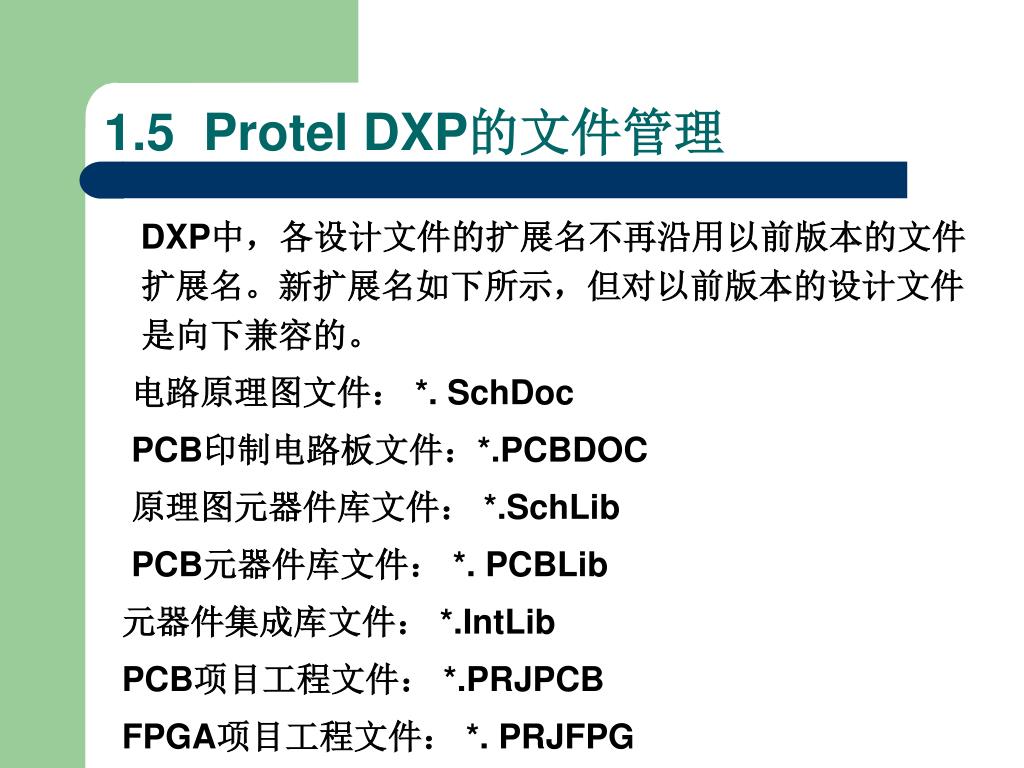 1.5 Protel DXP的文件管理

DXP中，各设计文件的扩展名不再沿用以前版本的文件扩展名。新扩展名如下所示，但对以前版本的设计文件是向下兼容的。

电路原理图文件： *. SchDoc

PCB印制电路板文件：*.PCBDOC

原理图元器件库文件： *.SchLib

PCB元器件库文件： *. PCBLib

元器件集成库文件： *.IntLib

PCB项目工程文件： *.PRJPCB

FPGA项目工程文件： *. PRJFPG